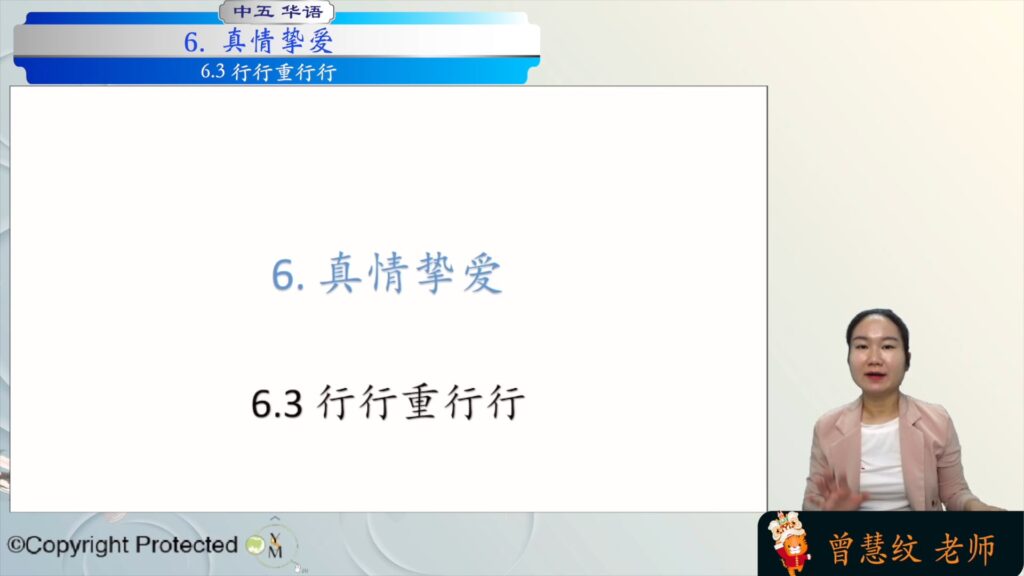 中五 华语

6. 真情挚爱

6.3 行行重行行

6. 真情挚爱

6.3 行行重行行

©Copyright Protected

曾慧纹 老师